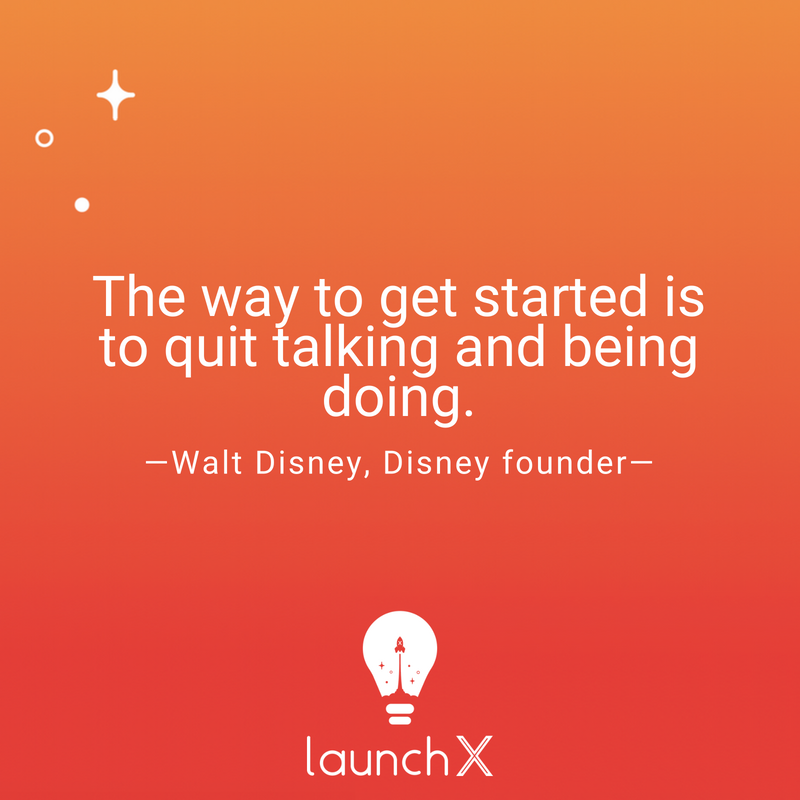 The way to get started is to quit talking and being doing.

—Walt Disney, Disney founder—

launchX